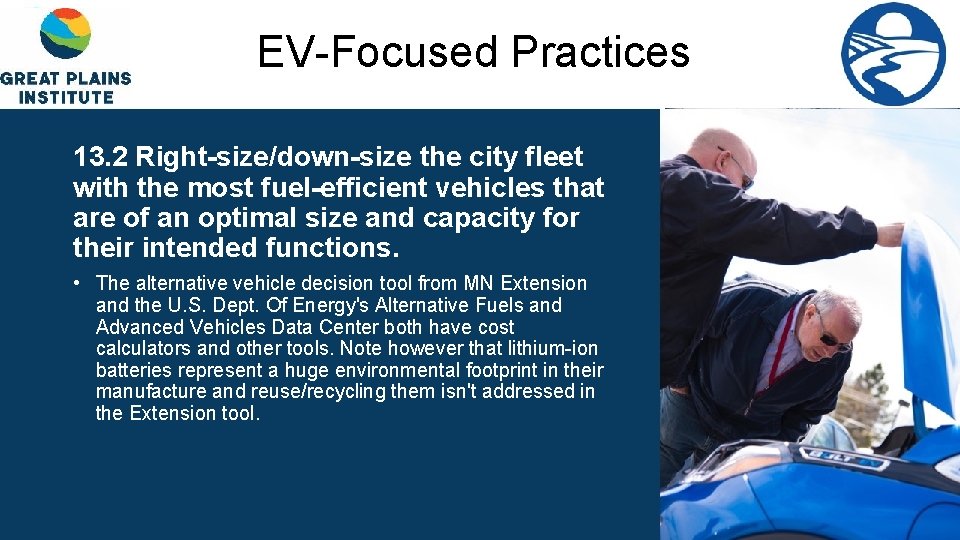 GREAT PLAINS INSTITUTE

EV-Focused Practices

13.2 Right-size/down-size the city fleet with the most fuel-efficient vehicles that are of an optimal size and capacity for their intended functions.

• The alternative vehicle decision tool from MN Extension and the U.S. Dept. Of Energy's Alternative Fuels and Advanced Vehicles Data Center both have cost calculators and other tools. Note however that lithium-ion batteries represent a huge environmental footprint in their manufacture and reuse/recycling them isn't addressed in the Extension tool.